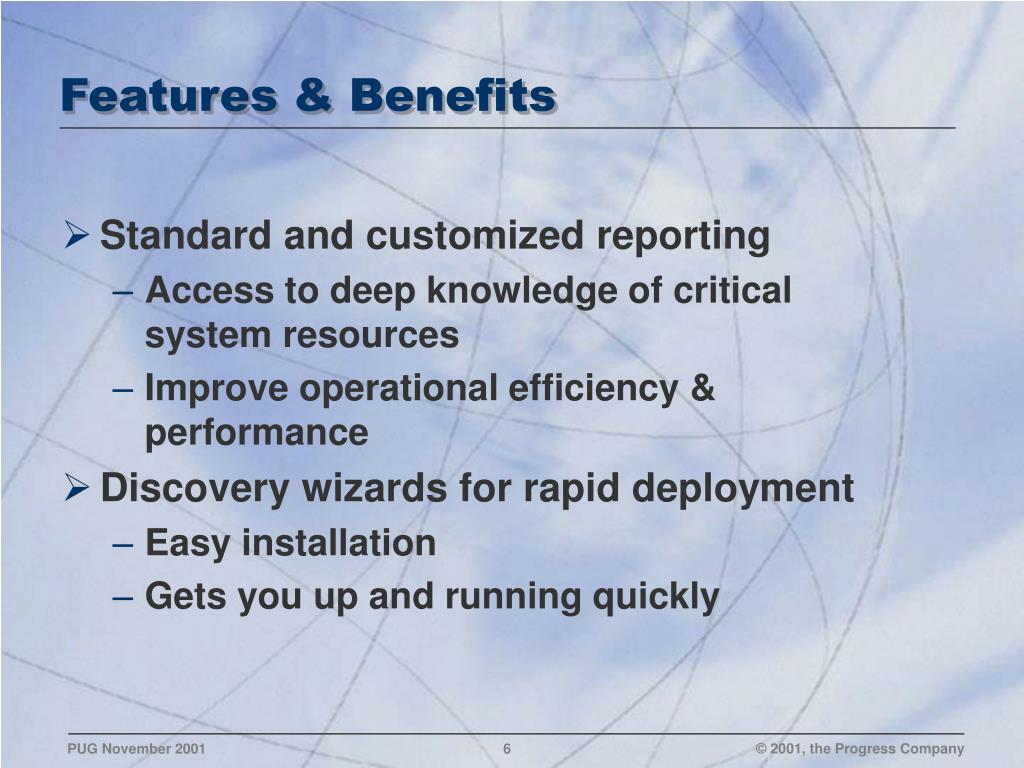 Features & Benefits

➢ Standard and customized reporting
– Access to deep knowledge of critical system resources
– Improve operational efficiency & performance

➢ Discovery wizards for rapid deployment
– Easy installation
– Gets you up and running quickly

PUG November 2001

6

© 2001, the Progress Company